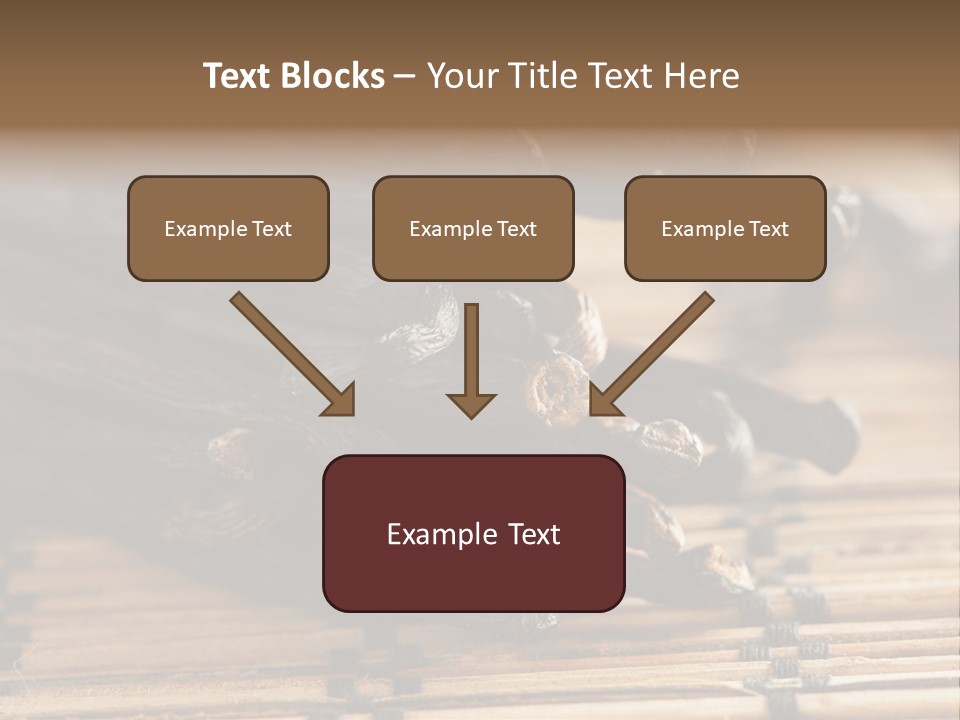 Text Blocks – Your Title Text Here

Example Text

Example Text

Example Text

Example Text